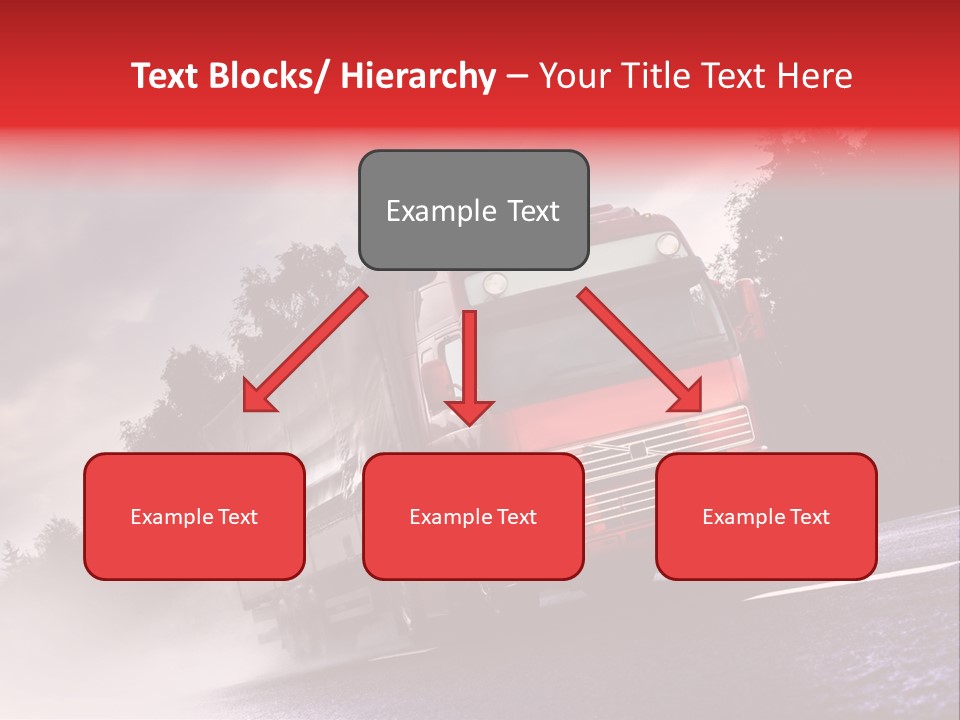 Text Blocks/ Hierarchy – Your Title Text Here

Example Text

Example Text

Example Text

Example Text